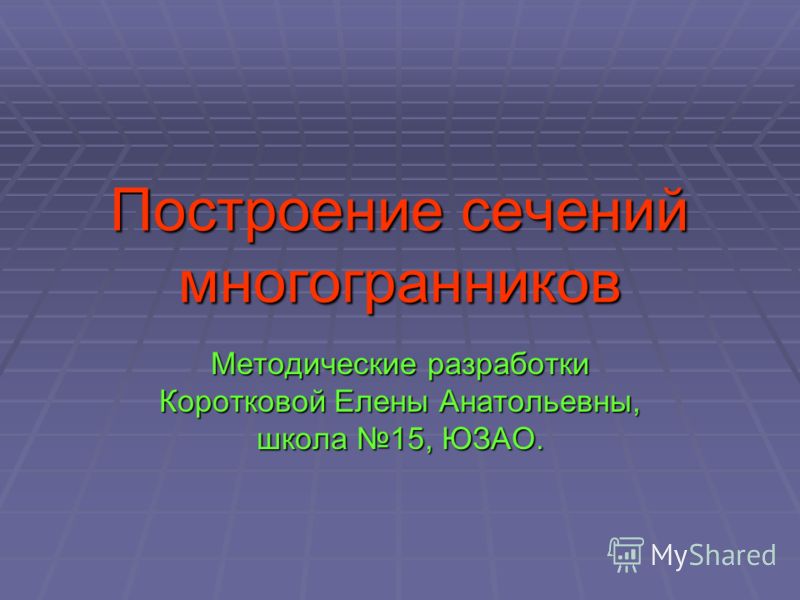 Построение сечений многогранников

Методические разработки Коротковой Елены Анатольевны, школа №15, ЮЗАО.

MyShared